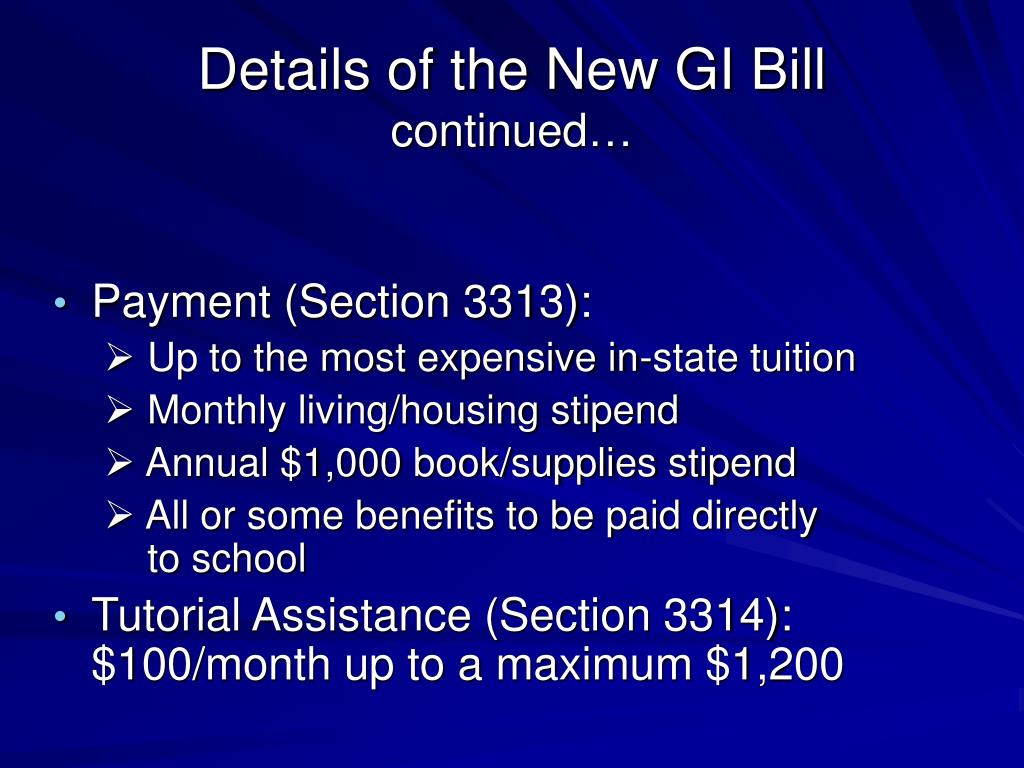 Details of the New GI Bill
continued…

• Payment (Section 3313):
  ➢ Up to the most expensive in-state tuition
  ➢ Monthly living/housing stipend
  ➢ Annual \$1,000 book/supplies stipend
  ➢ All or some benefits to be paid directly to school
• Tutorial Assistance (Section 3314): \$100/month up to a maximum \$1,200